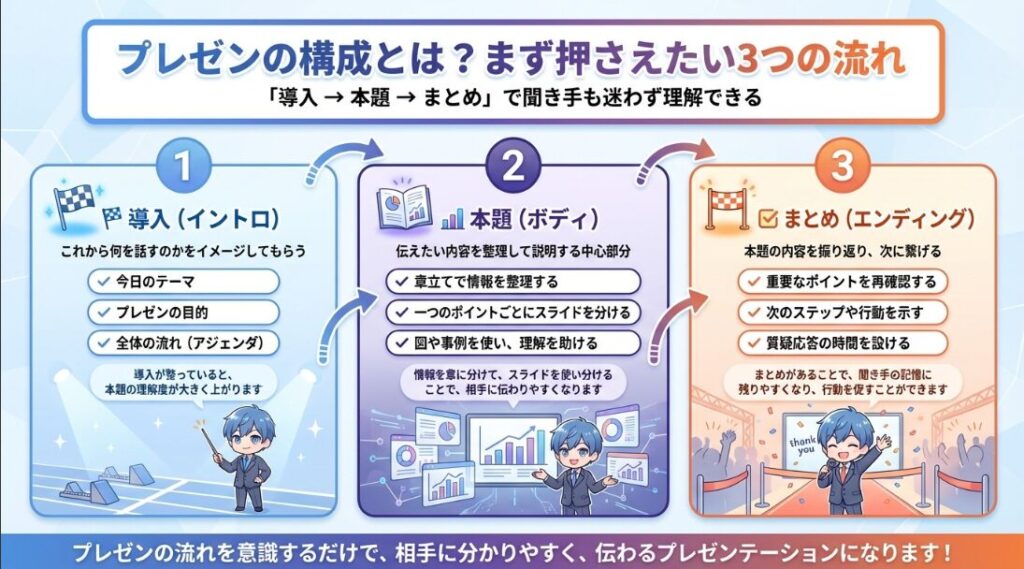 プレゼンの構成とは？まず押さえたい3つの流れ

「導入 → 本題 → まとめ」で聞き手も迷わず理解できる

1

導入（イントロ）

これから何を話すのかをイメージしてもらう

今日のテーマ

プレゼンの目的

全体の流れ（アジェンダ）

導入が整っていると、本題の理解度が大きく上がります

2

本題（ボディ）

伝えたい内容を整理して説明する中心部分

章立てで情報を整理する

一つのポイントごとにスライドを分ける

図や事例を使い、理解を助ける

情報を章に分けて、スライドを使い分けることで、相手に伝わりやすくなります

3

まとめ（エンディング）

本題の内容を振り返り、次に繋げる

重要なポイントを再確認する

次のステップや行動を示す

質疑応答の時間を設ける

まとめがあることで、聞き手の記憶に残りやすくなり、行動を促すことができます

thank you

プレゼンの流れを意識するだけで、相手に分かりやすく、伝わるプレゼンテーションになります！